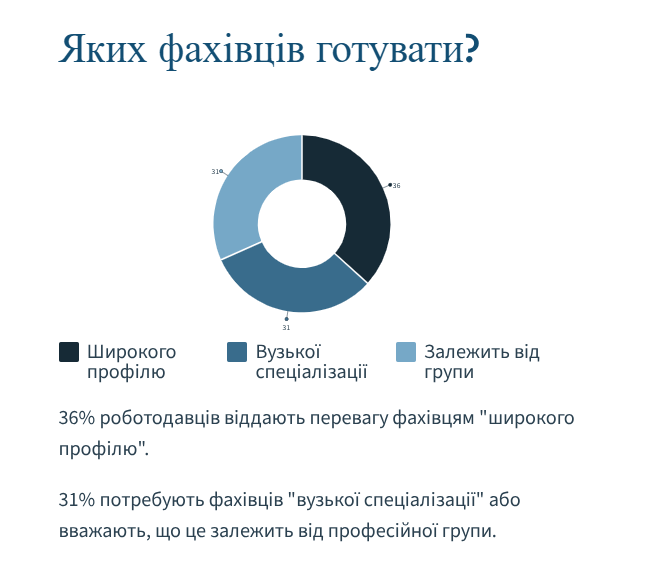 Яких фахівців готувати?

31

36

31

Широкого профілю

Вузької спеціалізації

Залежить від групи

36% роботодавців віддають перевагу фахівцям "широкого профілю".

31% потребують фахівців "вузької спеціалізації" або вважають, що це залежить від професійної групи.